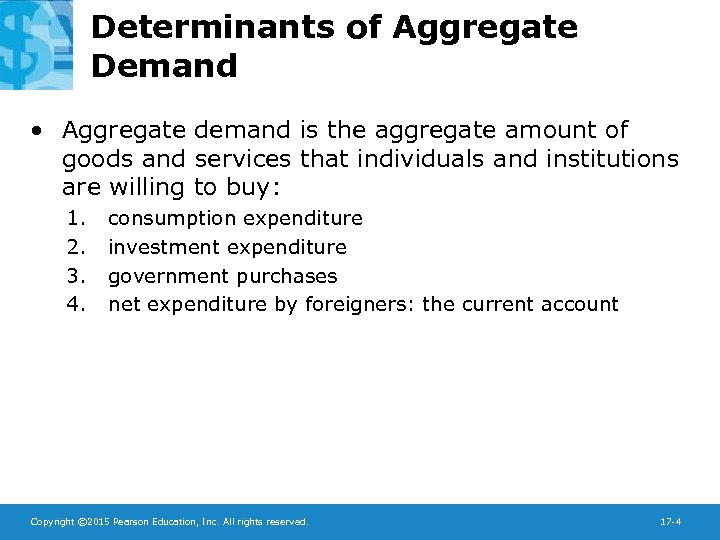 Determinants of Aggregate Demand

• Aggregate demand is the aggregate amount of goods and services that individuals and institutions are willing to buy:

1. consumption expenditure
2. investment expenditure
3. government purchases
4. net expenditure by foreigners: the current account

Copyright ©2015 Pearson Education, Inc. All rights reserved.

17-4